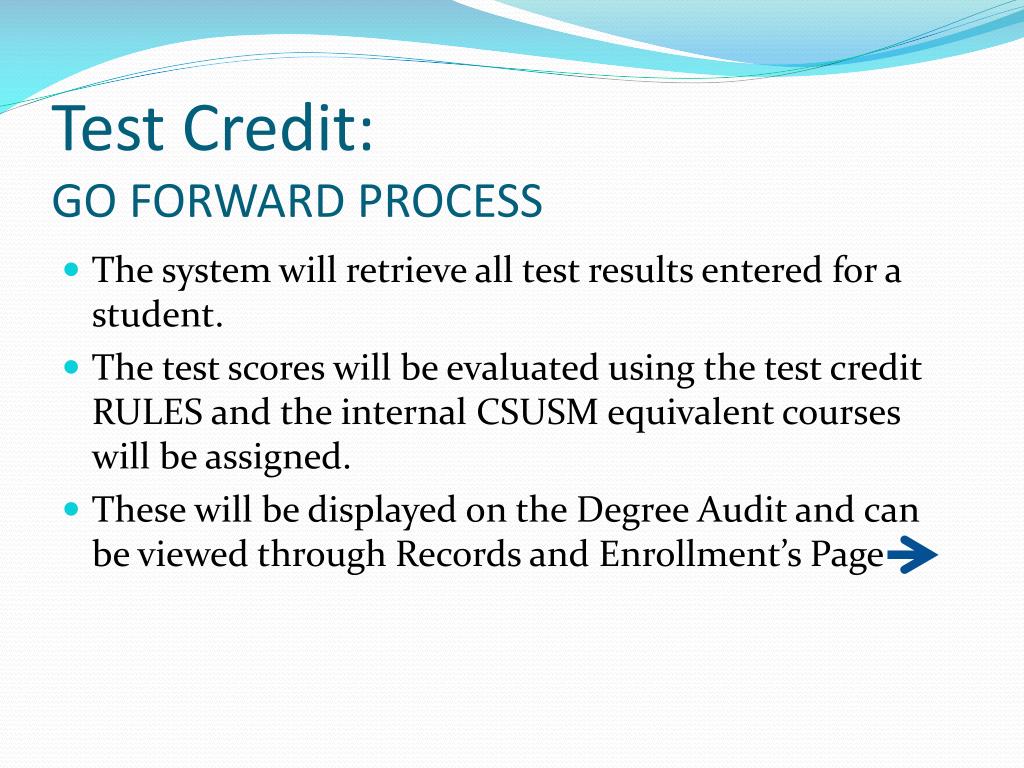 Test Credit:
GO FORWARD PROCESS

- The system will retrieve all test results entered for a student.
- The test scores will be evaluated using the test credit RULES and the internal CSUSM equivalent courses will be assigned.
- These will be displayed on the Degree Audit and can be viewed through Records and Enrollment's Page